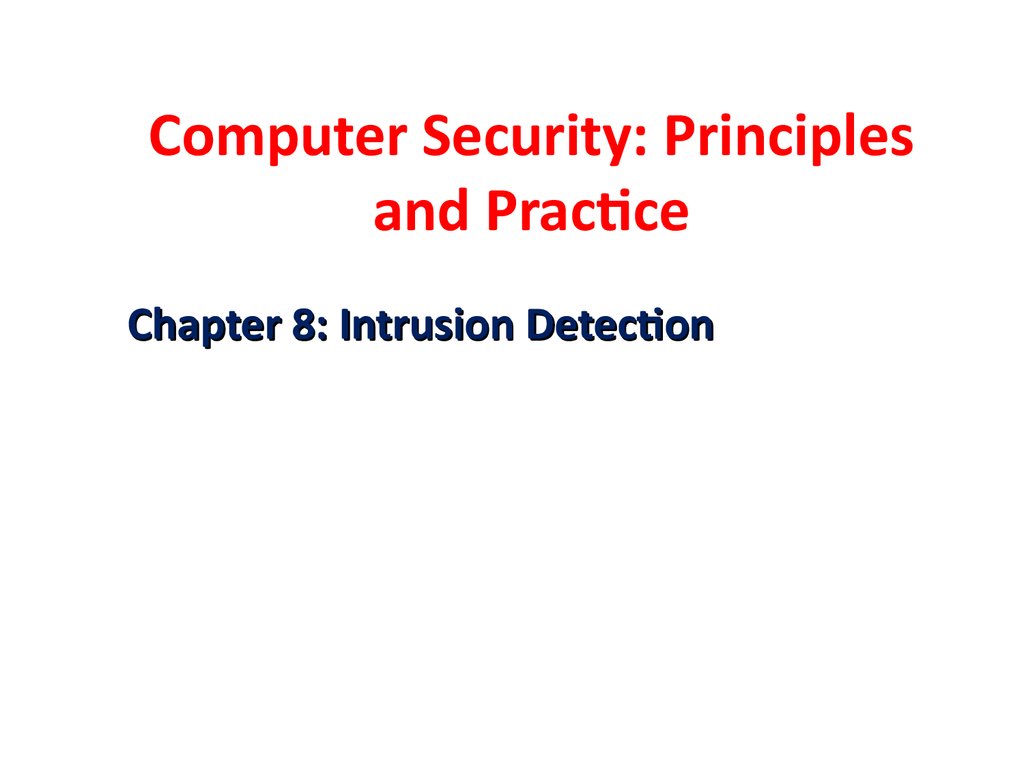 Computer Security: Principles and Practice

Chapter 8: Intrusion Detection